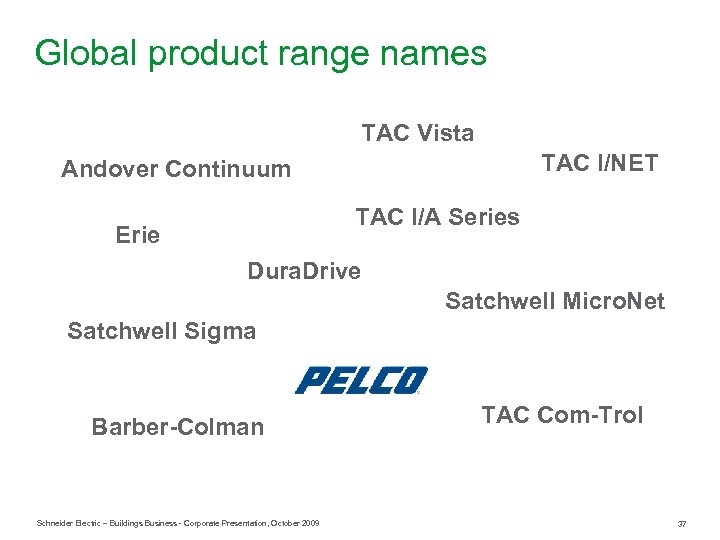 Global product range names

TAC Vista

Andover Continuum

TAC I/NET

TAC I/A Series

Erie

DuraDrive

Satchwell MicroNet

Satchwell Sigma

PELCO

TAC Com-Trol

Barber-Colman

Schneider Electric – Buildings Business - Corporate Presentation, October 2009

37